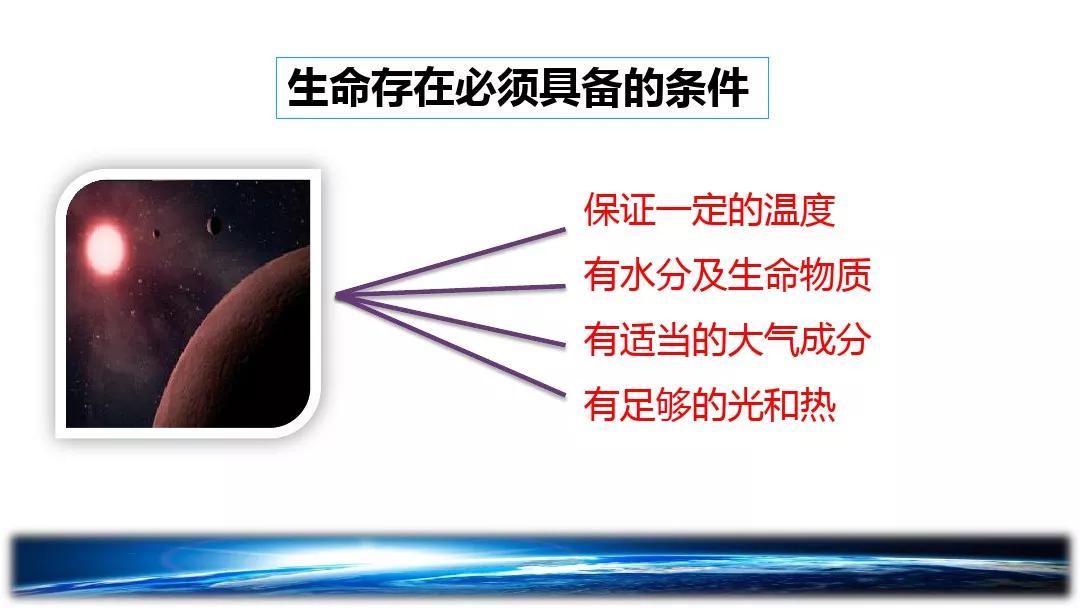 生命存在必须具备的条件

保证一定的温度
有水分及生命物质
有适当的大气成分
有足够的光和热